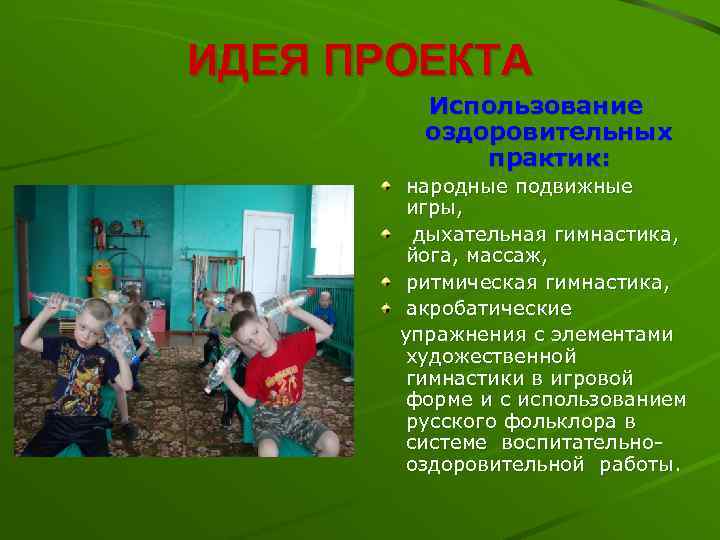 ИДЕЯ ПРОЕКТА

Использование оздоровительных практик:

народные подвижные игры,

дыхательная гимнастика, йога, массаж,

ритмическая гимнастика,

акробатические упражнения с элементами художественной гимнастики в игровой форме и с использованием русского фольклора в системе воспитательно-оздоровительной работы.